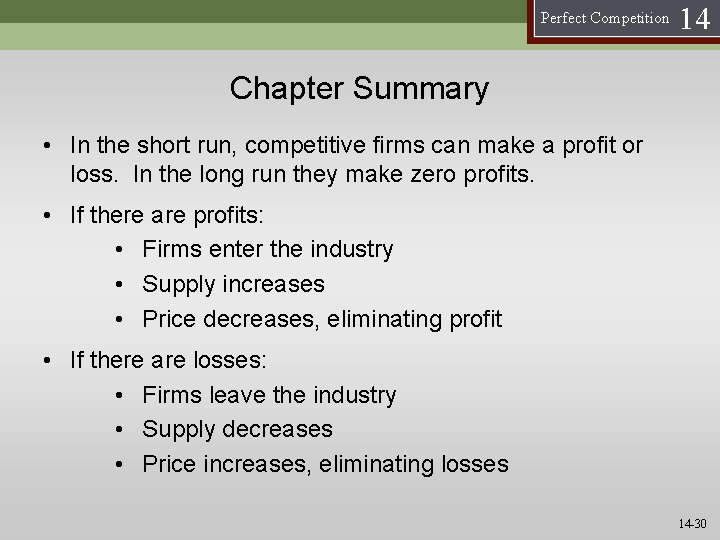 Perfect Competition 14

Chapter Summary

• In the short run, competitive firms can make a profit or loss. In the long run they make zero profits.

• If there are profits:
  • Firms enter the industry
  • Supply increases
  • Price decreases, eliminating profit

• If there are losses:
  • Firms leave the industry
  • Supply decreases
  • Price increases, eliminating losses

14-30